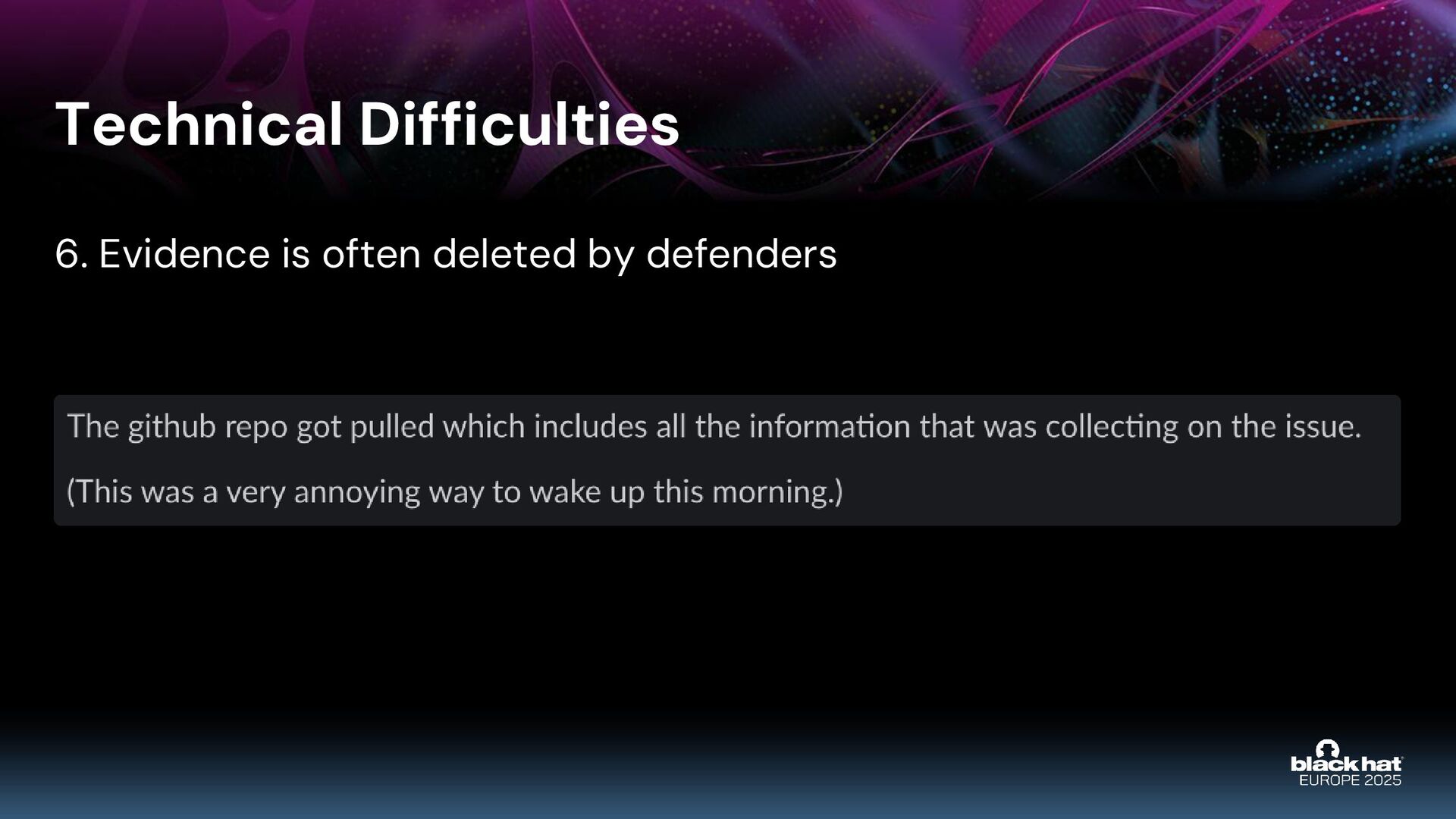 Technical Difficulties

6. Evidence is often deleted by defenders

The github repo got pulled which includes all the information that was collecting on the issue.

(This was a very annoying way to wake up this morning.)

black hat
EUROPE 2025